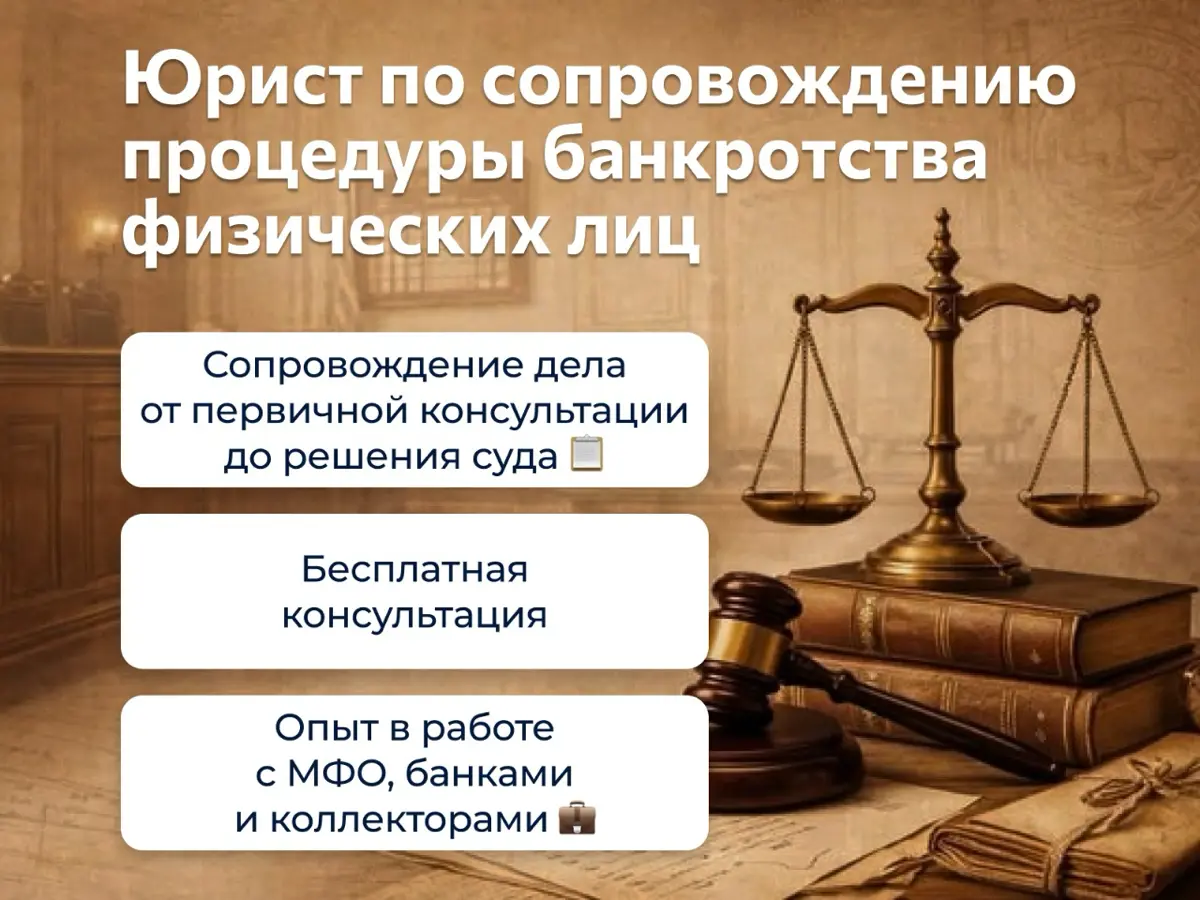 Юрист по сопровождению процедуры банкротства физических лиц

Сопровождение дела от первичной консультации до решения суда 📋

Бесплатная консультация

Опыт в работе с МФО, банками и коллекторами 💼